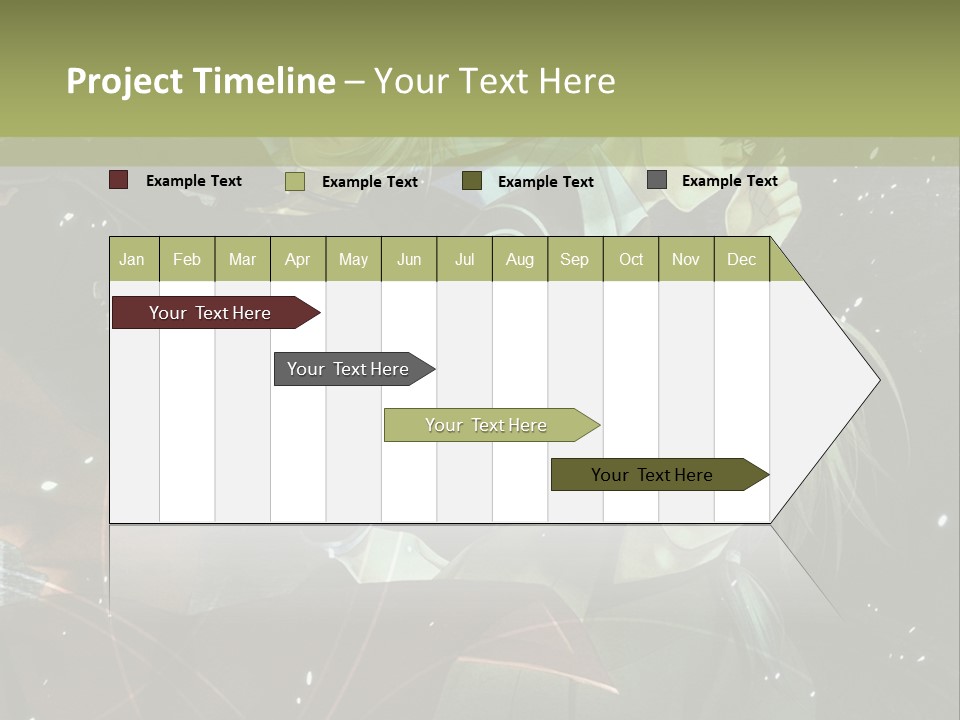 Project Timeline – Your Text Here

Example Text Example Text Example Text Example Text

| Jan | Feb | Mar | Apr | May | Jun | Jul | Aug | Sep | Oct | Nov | Dec |
|---|---|---|---|---|---|---|---|---|---|---|---|

Your Text Here

Your Text Here

Your Text Here

Your Text Here